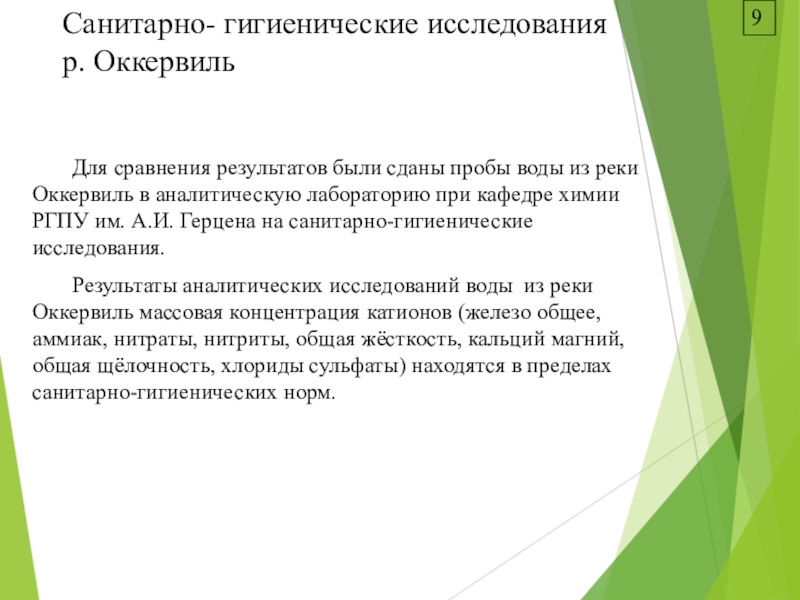 Санитарно- гигиенические исследования р. Оккервиль

9

Для сравнения результатов были сданы пробы воды из реки Оккервиль в аналитическую лабораторию при кафедре химии РГПУ им. А.И. Герцена на санитарно-гигиенические исследования.

Результаты аналитических исследований воды из реки Оккервиль массовая концентрация катионов (железо общее, аммиак, нитраты, нитриты, общая жёсткость, кальций магний, общая щёлочность, хлориды сульфаты) находятся в пределах санитарно-гигиенических норм.